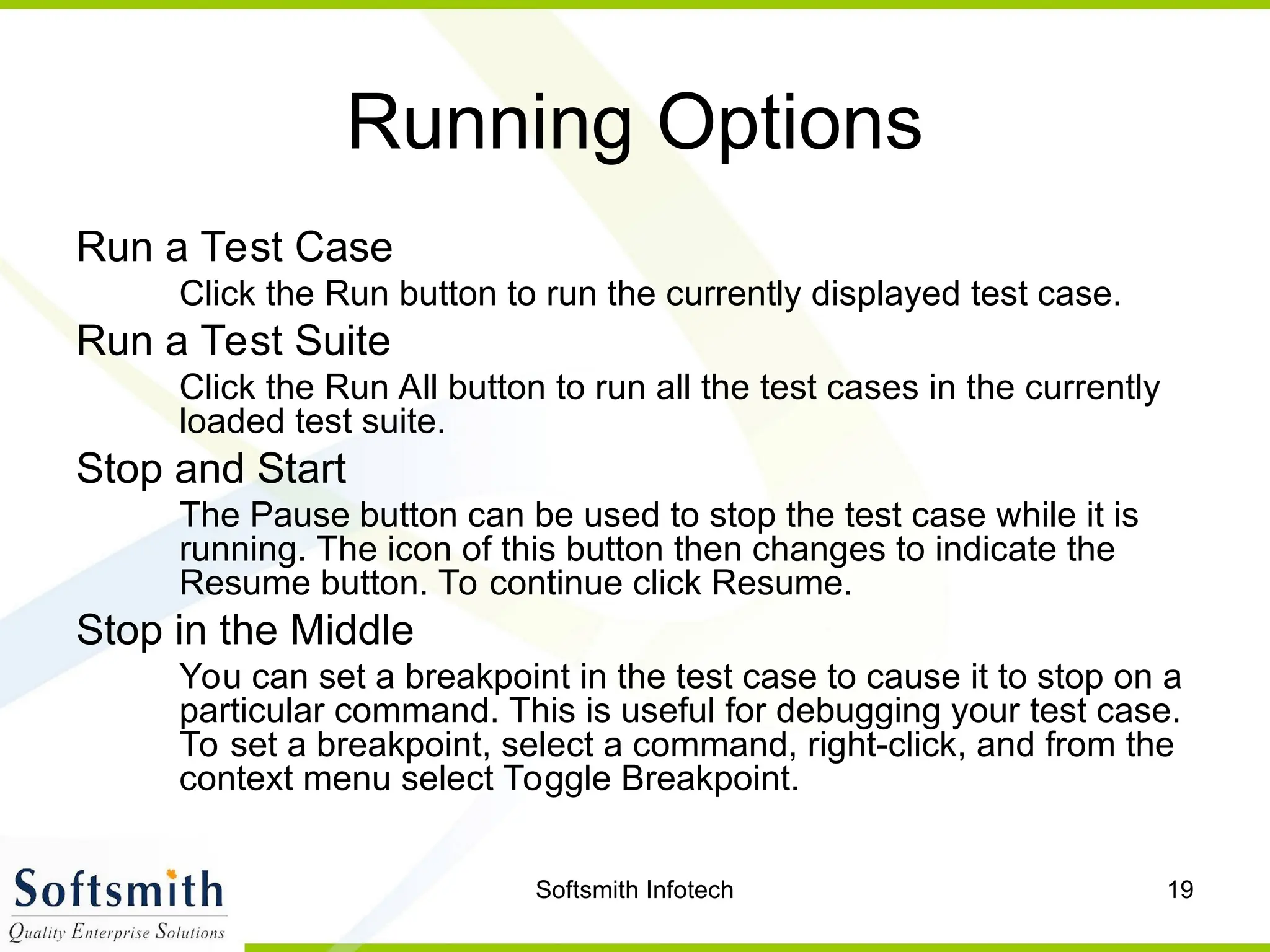 Running Options

Run a Test Case

Click the Run button to run the currently displayed test case.

Run a Test Suite

Click the Run All button to run all the test cases in the currently loaded test suite.

Stop and Start

The Pause button can be used to stop the test case while it is running. The icon of this button then changes to indicate the Resume button. To continue click Resume.

Stop in the Middle

You can set a breakpoint in the test case to cause it to stop on a particular command. This is useful for debugging your test case. To set a breakpoint, select a command, right-click, and from the context menu select Toggle Breakpoint.

Softsmith
Quality Enterprise Solutions

Softsmith Infotech

19